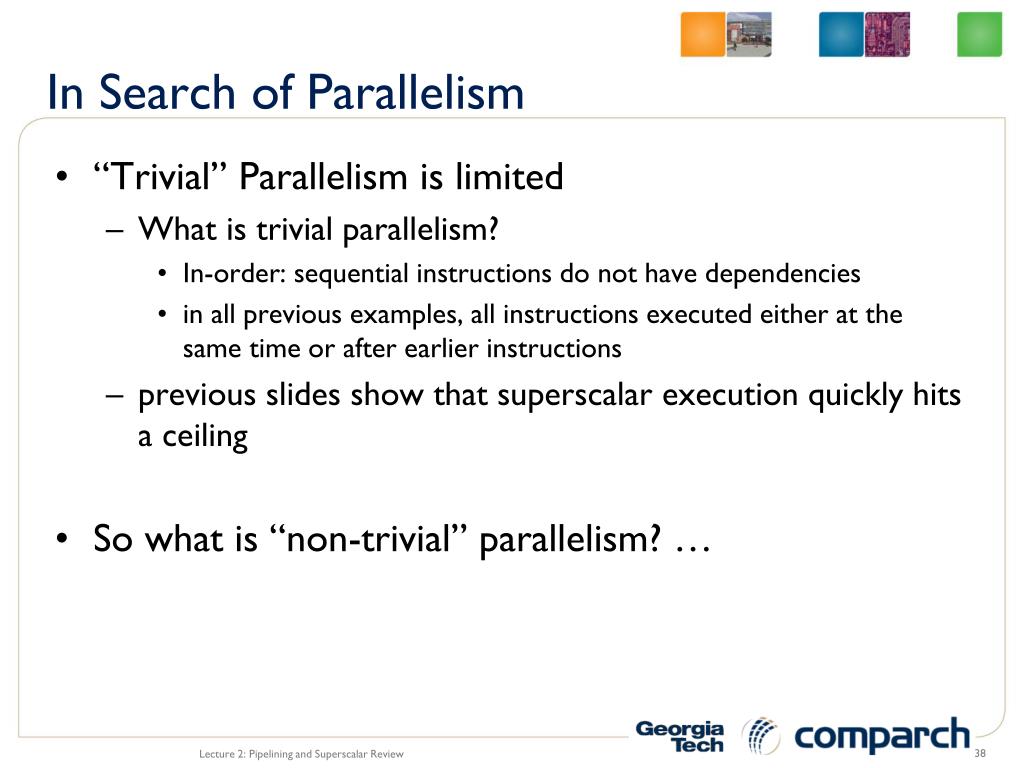 In Search of Parallelism

• “Trivial” Parallelism is limited
– What is trivial parallelism?
• In-order: sequential instructions do not have dependencies
• in all previous examples, all instructions executed either at the same time or after earlier instructions
– previous slides show that superscalar execution quickly hits a ceiling

• So what is “non-trivial” parallelism? …

Georgia Tech comparch

Lecture 2: Pipelining and Superscalar Review

38